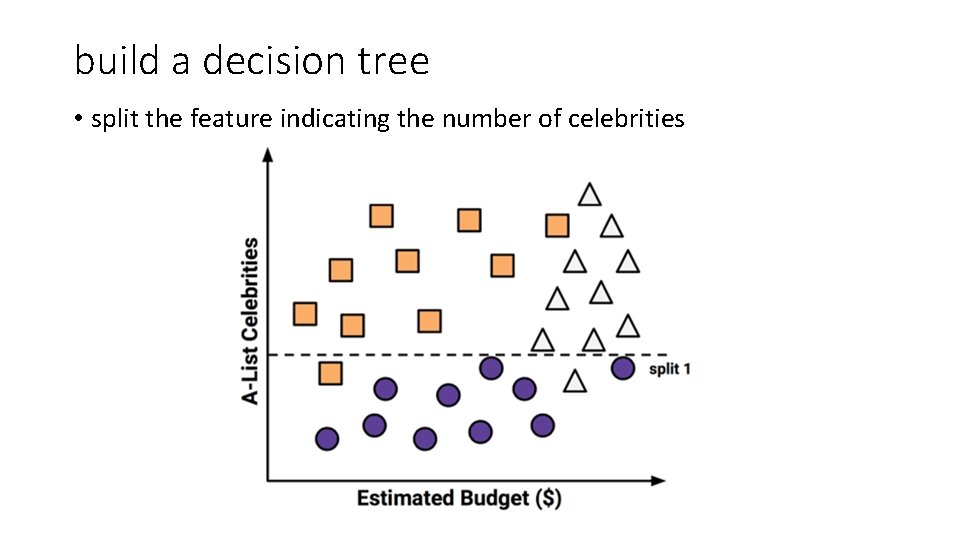 build a decision tree

• split the feature indicating the number of celebrities

A-List Celebrities

split 1

Estimated Budget ($)